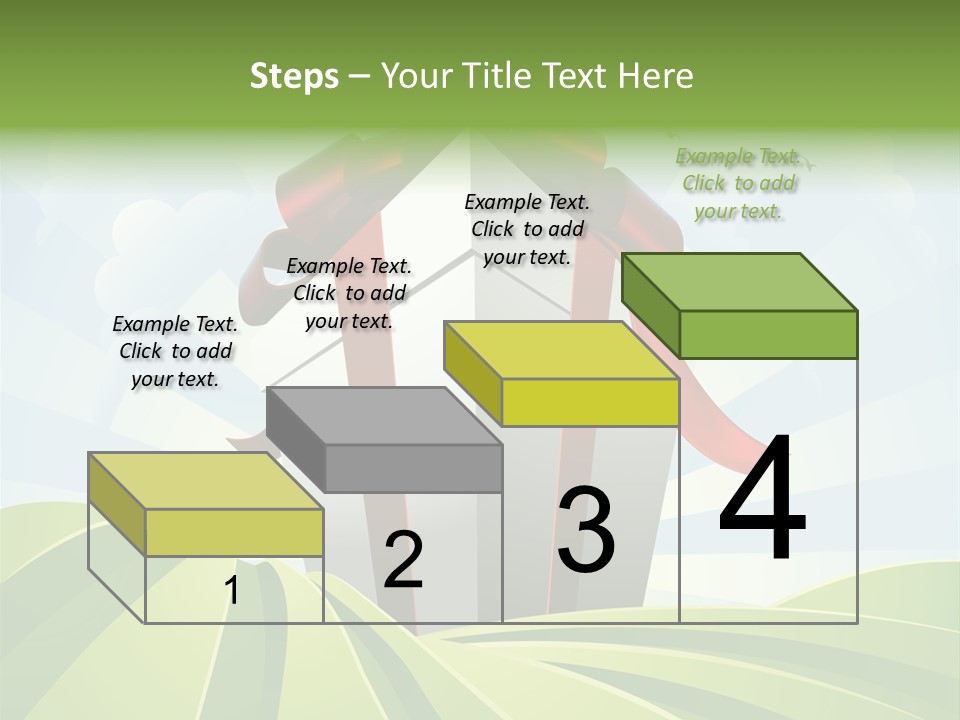 Steps – Your Title Text Here

Example Text. Click to add your text.

Example Text. Click to add your text.

Example Text. Click to add your text.

Example Text. Click to add your text.

1

2

3

4